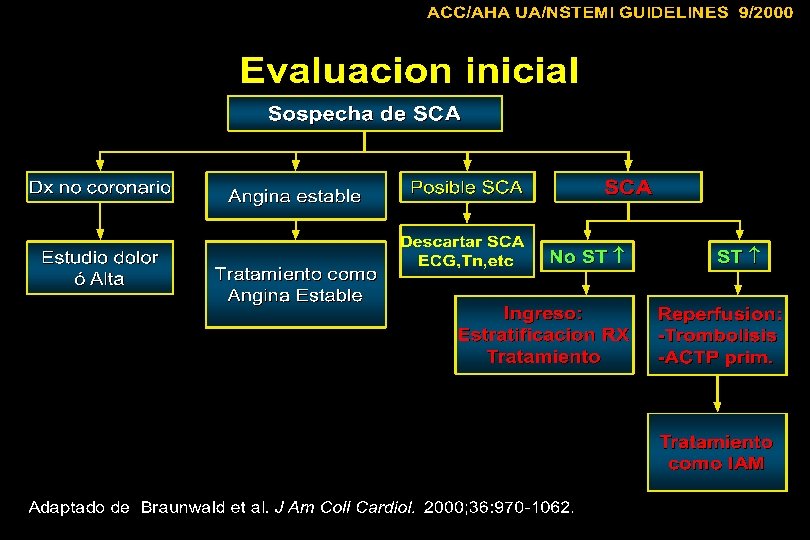 ACC/AHA UA/NSTEMI GUIDELINES 9/2000

Evaluacion inicial

Sospecha de SCA

Dx no coronario

Estudio dolor ó Alta

Angina estable

Tratamiento como Angina Estable

Posible SCA

Descartar SCA ECG,Tn,etc

SCA

No ST ↑

Ingreso: Estratificacion RX Tratamiento

ST ↑

Reperfusion: -Trombolisis -ACTP prim.

Tratamiento como IAM

Adaptado de Braunwald et al. J Am Coll Cardiol. 2000;36:970-1062.